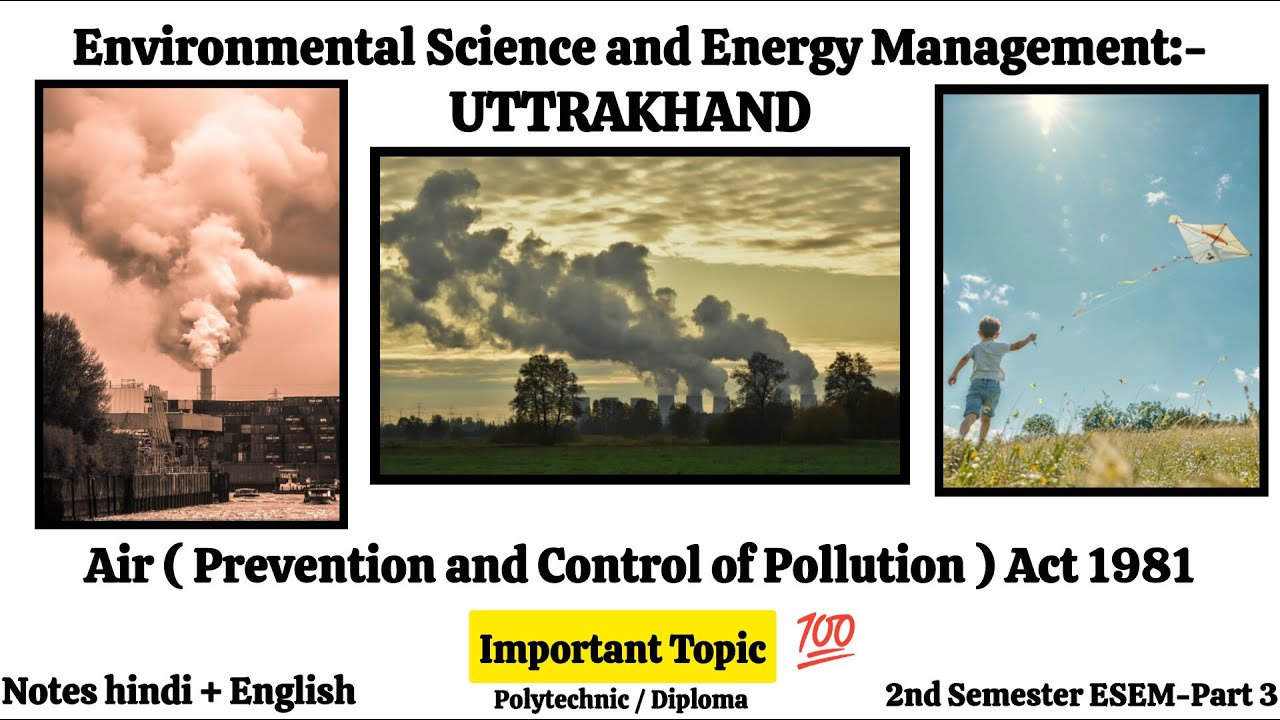 Environmental Science and Energy Management:-
UTTRAKHAND

Air ( Prevention and Control of Pollution ) Act 1981

Important Topic 💯

Polytechnic / Diploma

Notes hindi + English

2nd Semester ESEM-Part 3